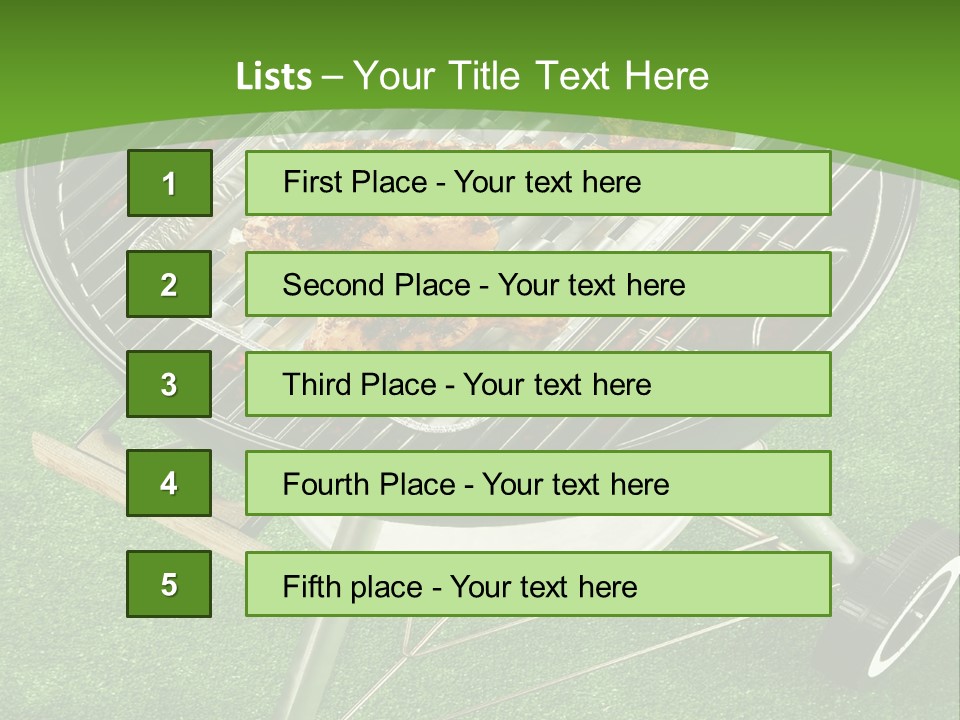 Lists – Your Title Text Here

1

First Place - Your text here

2

Second Place - Your text here

3

Third Place - Your text here

4

Fourth Place - Your text here

5

Fifth place - Your text here